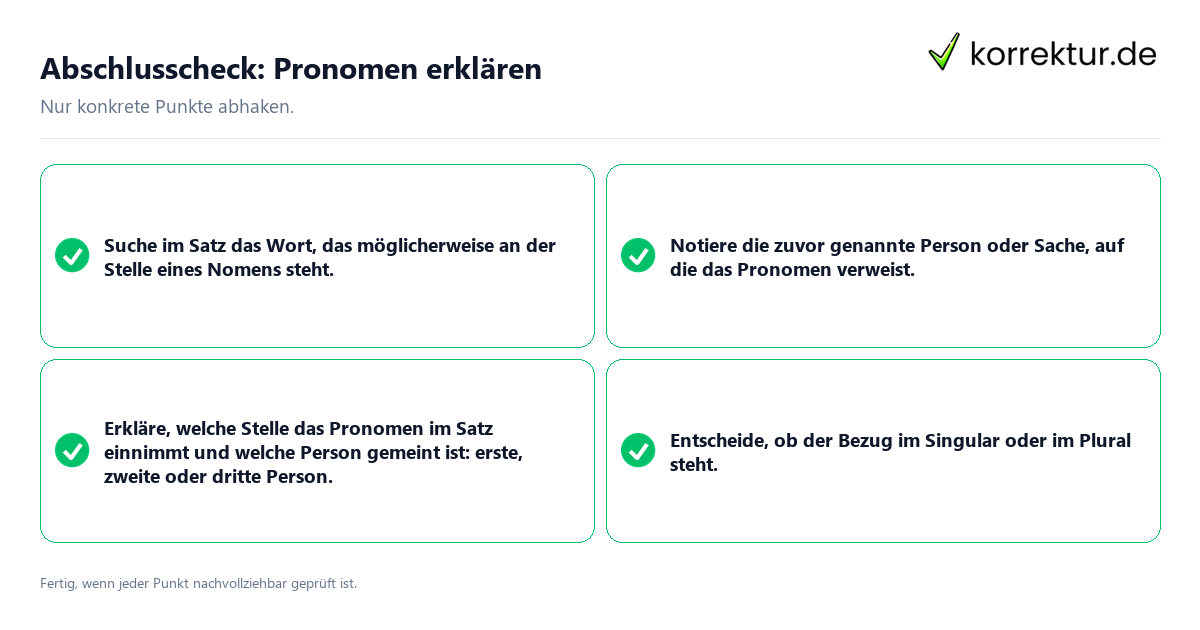 Abschlusscheck: Pronomen erklären

korrektur.de

Nur konkrete Punkte abhaken.

Suche im Satz das Wort, das möglicherweise an der Stelle eines Nomens steht.

Notiere die zuvor genannte Person oder Sache, auf die das Pronomen verweist.

Erkläre, welche Stelle das Pronomen im Satz einnimmt und welche Person gemeint ist: erste, zweite oder dritte Person.

Entscheide, ob der Bezug im Singular oder im Plural steht.

Fertig, wenn jeder Punkt nachvollziehbar geprüft ist.